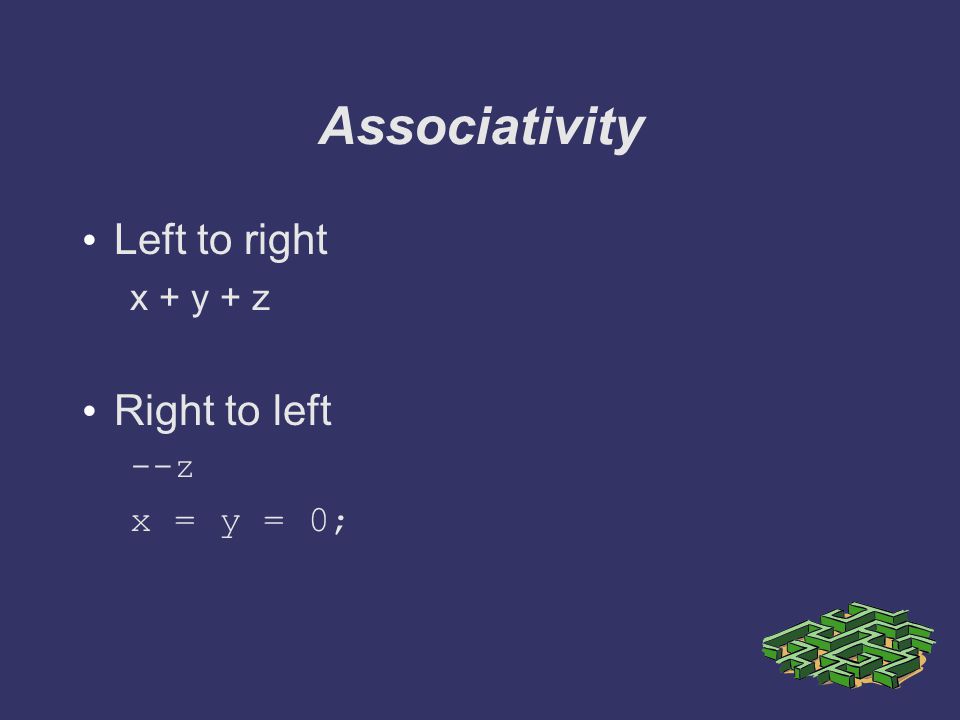 Associativity

• Left to right

x + y + z

• Right to left

--z

x = y = 0;